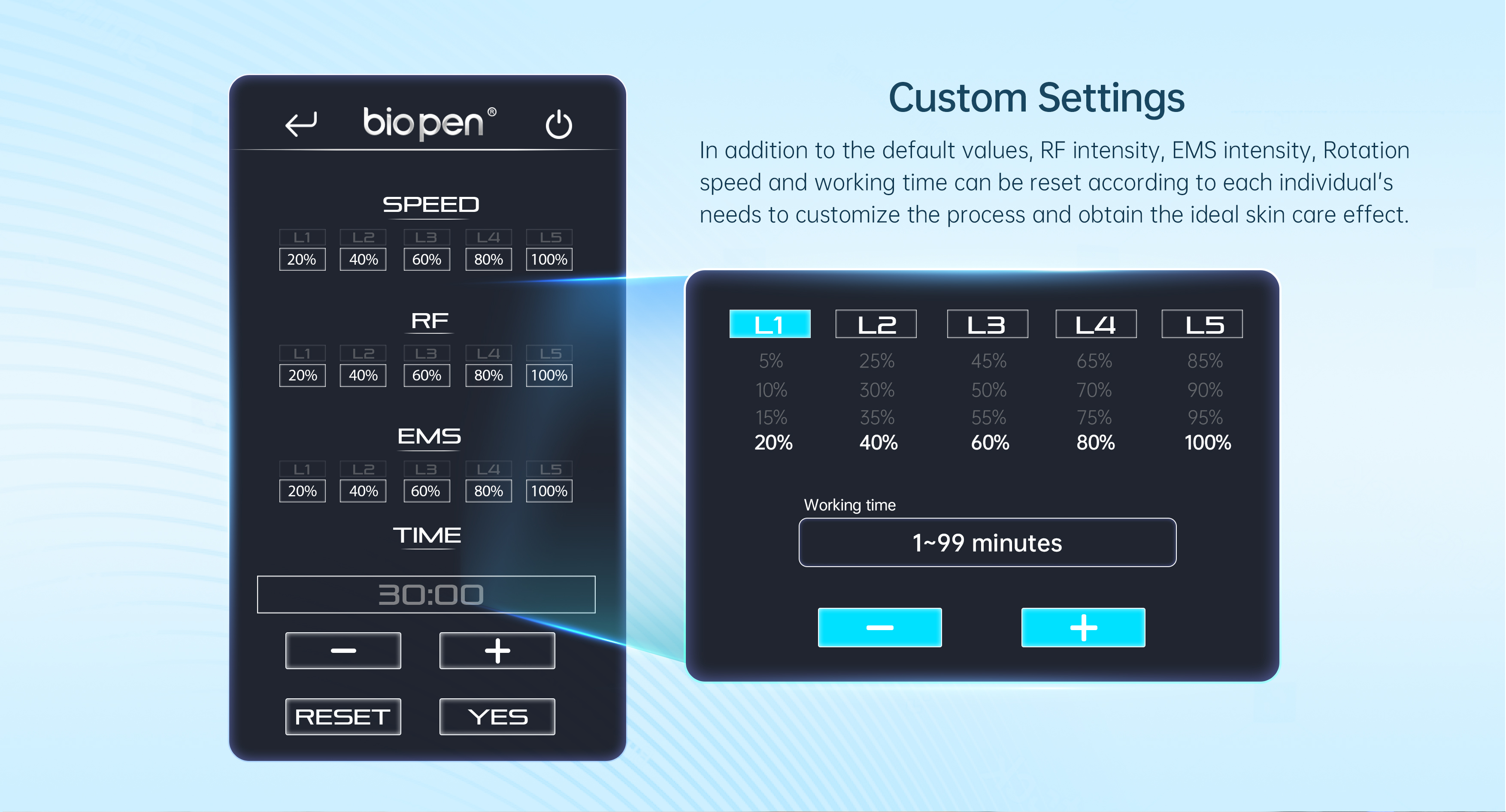 biopen®

SPEED

| L1 | L2 | L3 | L4 | L5 |
|---|---|---|---|---|
| 20% | 40% | 60% | 80% | 100% |

RF

| L1 | L2 | L3 | L4 | L5 |
|---|---|---|---|---|
| 20% | 40% | 60% | 80% | 100% |

EMS

| L1 | L2 | L3 | L4 | L5 |
|---|---|---|---|---|
| 20% | 40% | 60% | 80% | 100% |

TIME

30:00

−
+

RESET
YES

Custom Settings

In addition to the default values, RF intensity, EMS intensity, Rotation speed and working time can be reset according to each individual's needs to customize the process and obtain the ideal skin care effect.

| L1 | L2 | L3 | L4 | L5 |
|---|---|---|---|---|
| 5% | 25% | 45% | 65% | 85% |
| 10% | 30% | 50% | 70% | 90% |
| 15% | 35% | 55% | 75% | 95% |
| 20% | 40% | 60% | 80% | 100% |

Working time

1~99 minutes

−
+